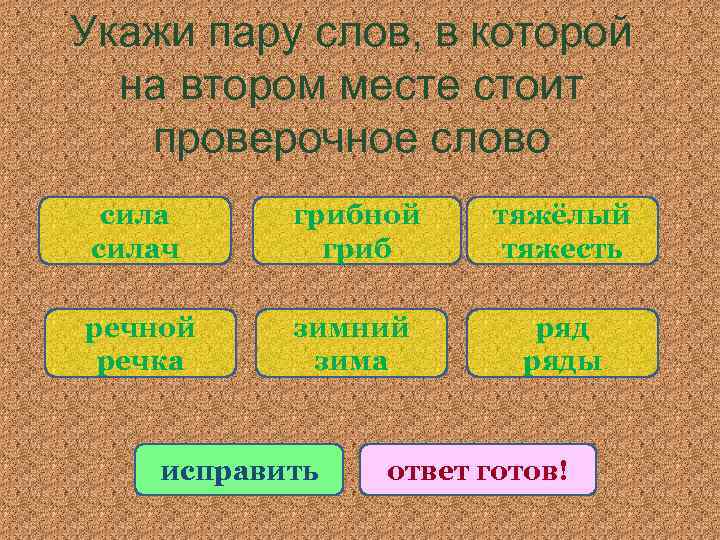 Укажи пару слов, в которой на втором месте стоит проверочное слово

сила
силач

грибной
гриб

тяжёлый
тяжесть

речной
речка

зимний
зима

ряд
ряды

исправить

ответ готов!